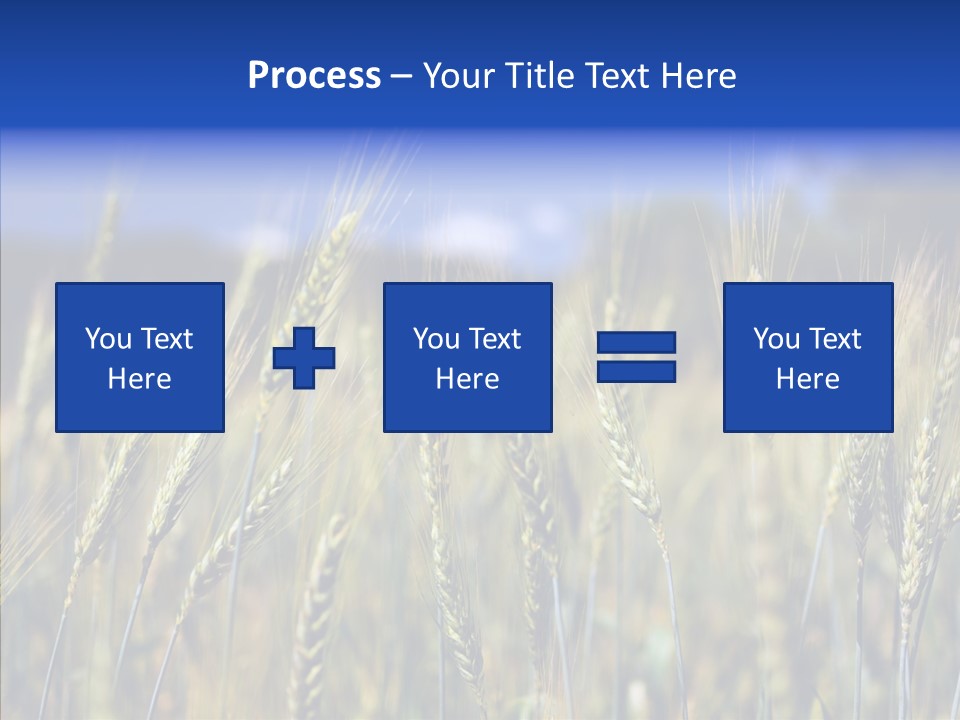 Process – Your Title Text Here

You Text Here

You Text Here

You Text Here